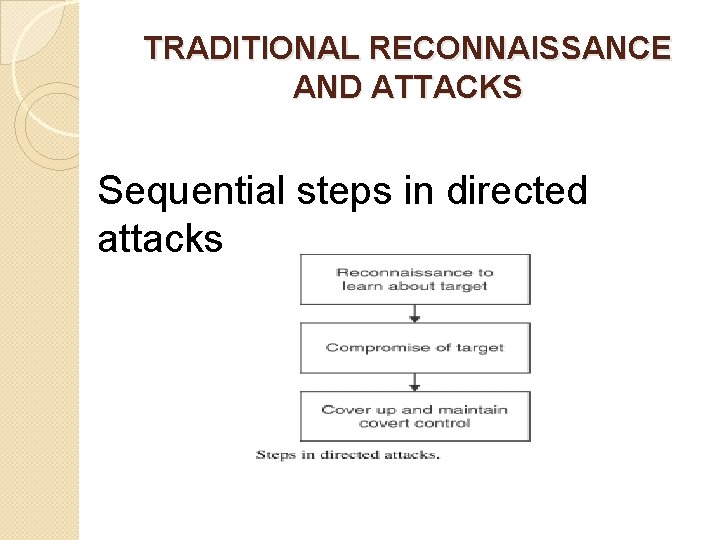 TRADITIONAL RECONNAISSANCE AND ATTACKS

Sequential steps in directed attacks

Reconnaissance to learn about target

Compromise of target

Cover up and maintain covert control

Steps in directed attacks.